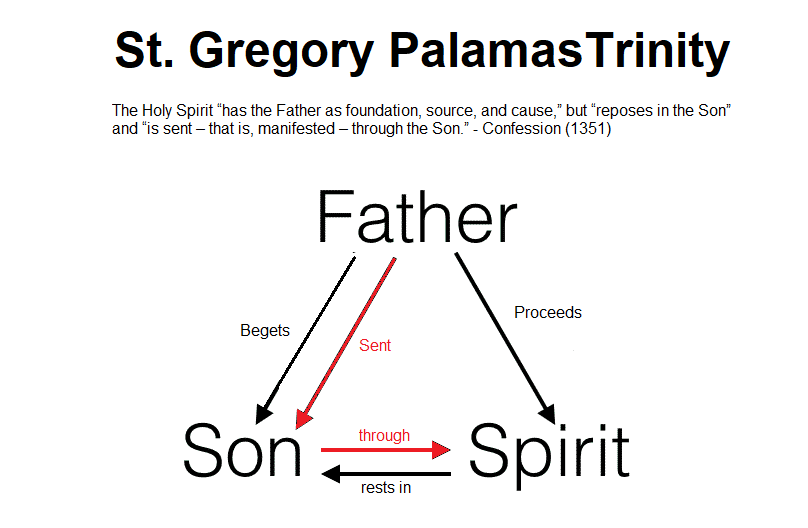 St. Gregory PalamasTrinity

The Holy Spirit “has the Father as foundation, source, and cause,” but “reposes in the Son” and “is sent – that is, manifested – through the Son.” - Confession (1351)

Father

Begets

Sent

Proceeds

Son

through

rests in

Spirit